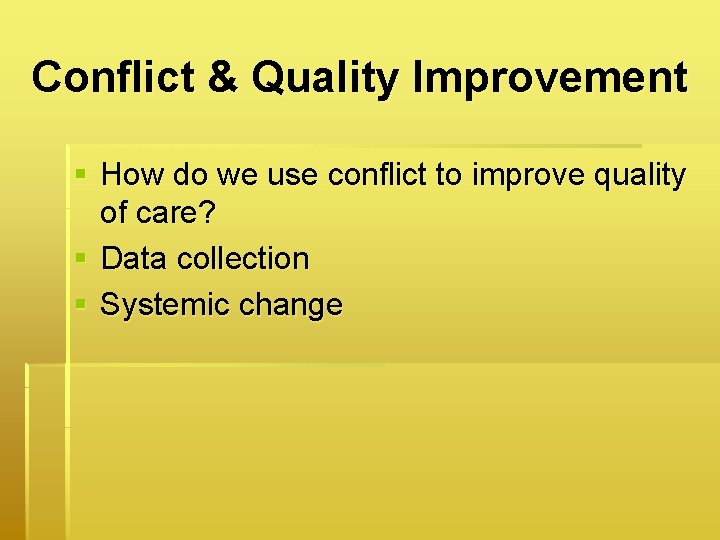 Conflict & Quality Improvement

- How do we use conflict to improve quality of care?
- Data collection
- Systemic change